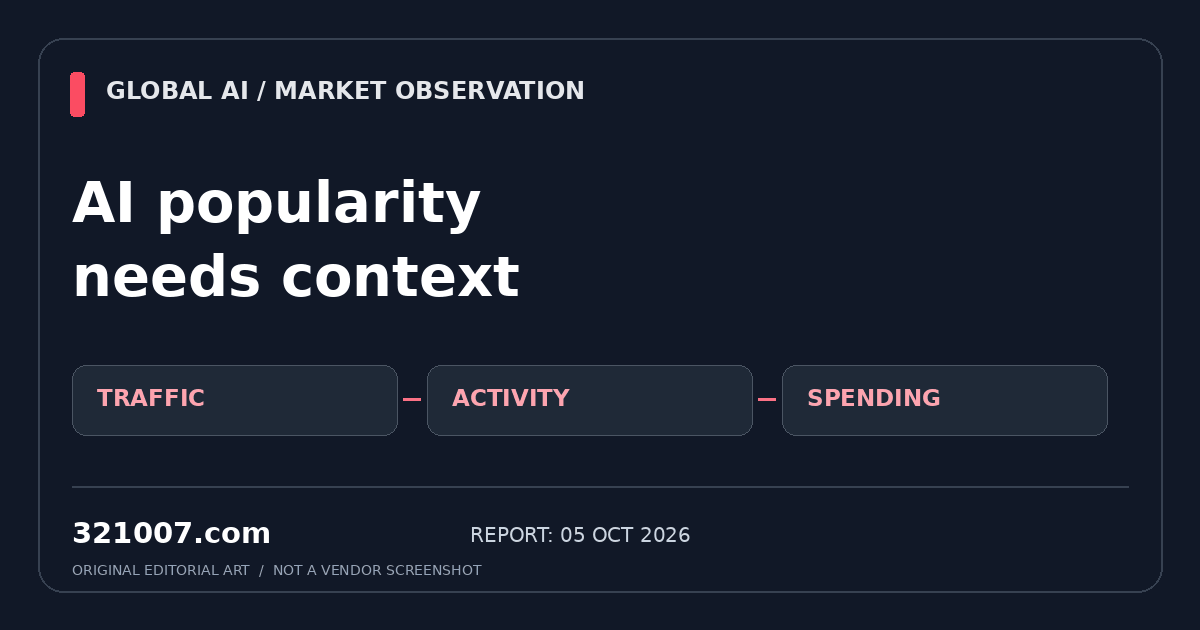 GLOBAL AI / MARKET OBSERVATION

AI popularity needs context

TRAFFIC

ACTIVITY

SPENDING

321007.com

REPORT: 05 OCT 2026

ORIGINAL EDITORIAL ART / NOT A VENDOR SCREENSHOT